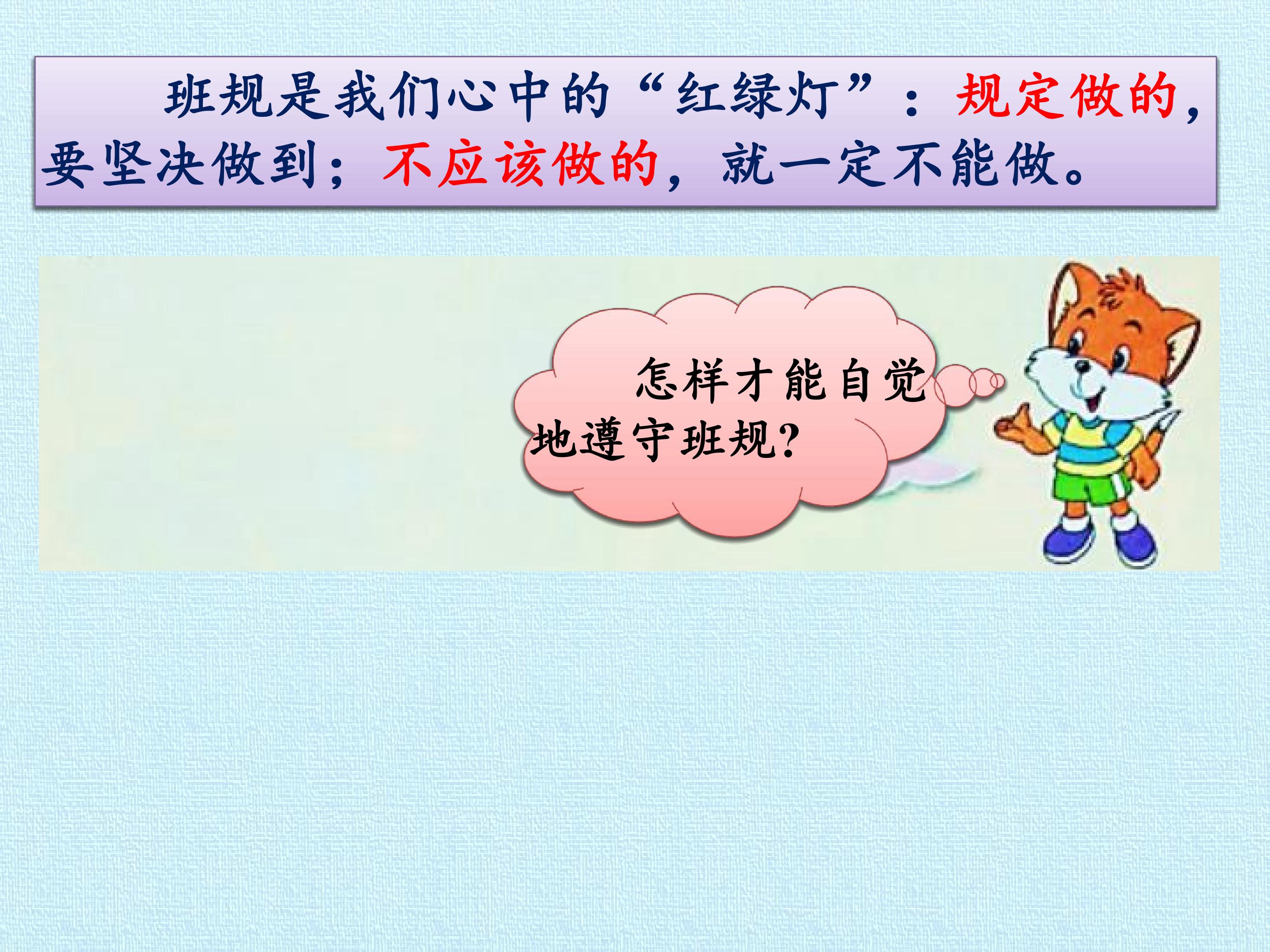 班规是我们心中的“红绿灯”：规定做的，要坚决做到；不应该做的，就一定不能做。

怎样才能自觉地遵守班规?